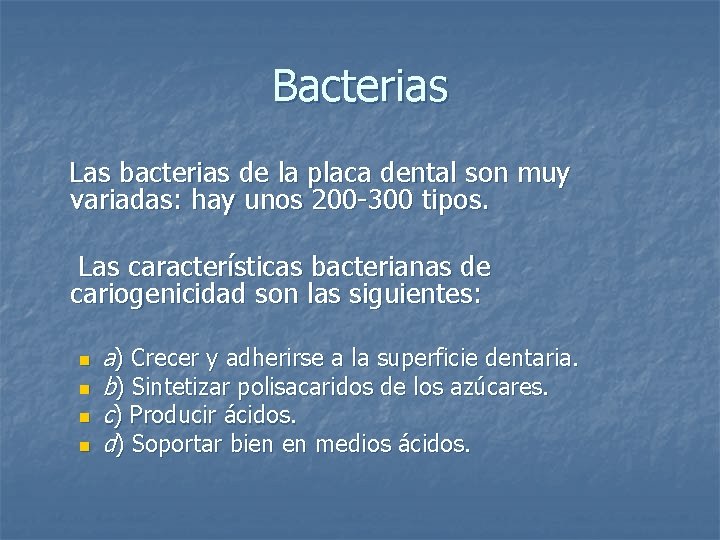 Bacterias

Las bacterias de la placa dental son muy variadas: hay unos 200-300 tipos.

Las características bacterianas de cariogenicidad son las siguientes:

- a) Crecer y adherirse a la superficie dentaria.
- b) Sintetizar polisacaridos de los azúcares.
- c) Producir ácidos.
- d) Soportar bien en medios ácidos.